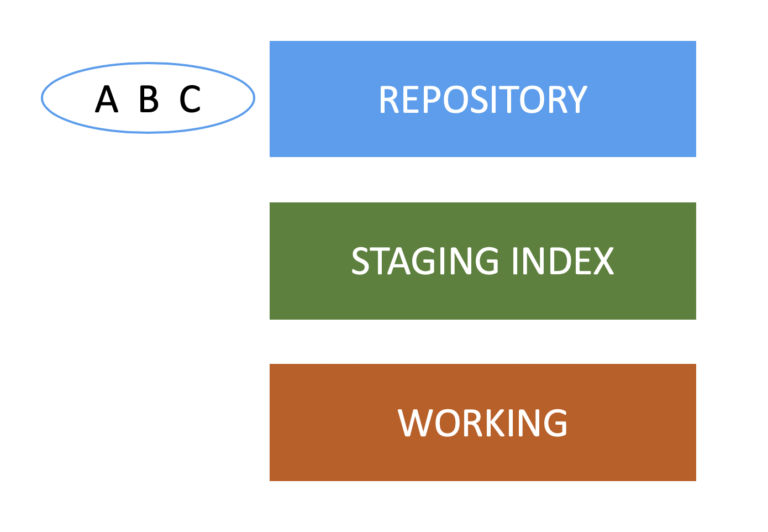 A B C

REPOSITORY

STAGING INDEX

WORKING